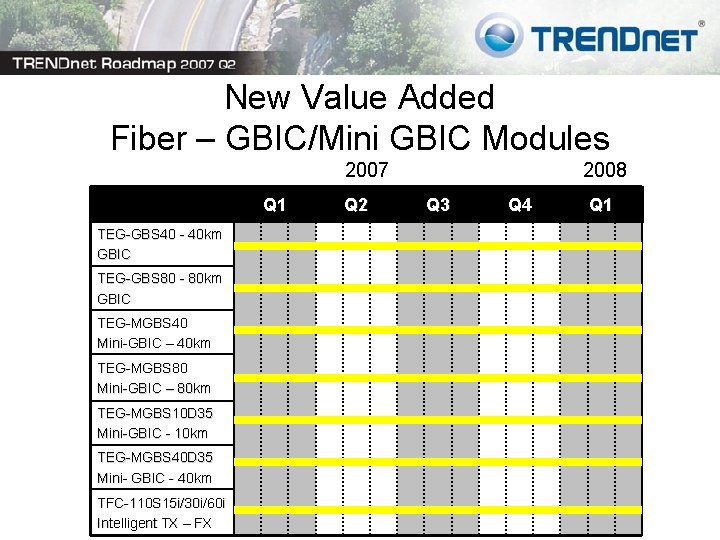 TRENDnet Roadmap 2007 Q2

TRENDNET®

New Value Added
Fiber – GBIC/Mini GBIC Modules

2007 2008

| | Q1 | Q2 | Q3 | Q4 | Q1 |
|---|---|---|---|---|---|
| TEG-GBS40 - 40km GBIC | | | | | |
| TEG-GBS80 - 80km GBIC | | | | | |
| TEG-MGBS40 Mini-GBIC – 40km | | | | | |
| TEG-MGBS80 Mini-GBIC – 80km | | | | | |
| TEG-MGBS10D35 Mini-GBIC - 10km | | | | | |
| TEG-MGBS40D35 Mini- GBIC - 40km | | | | | |
| TFC-110S15i/30i/60i Intelligent TX – FX | | | | | |